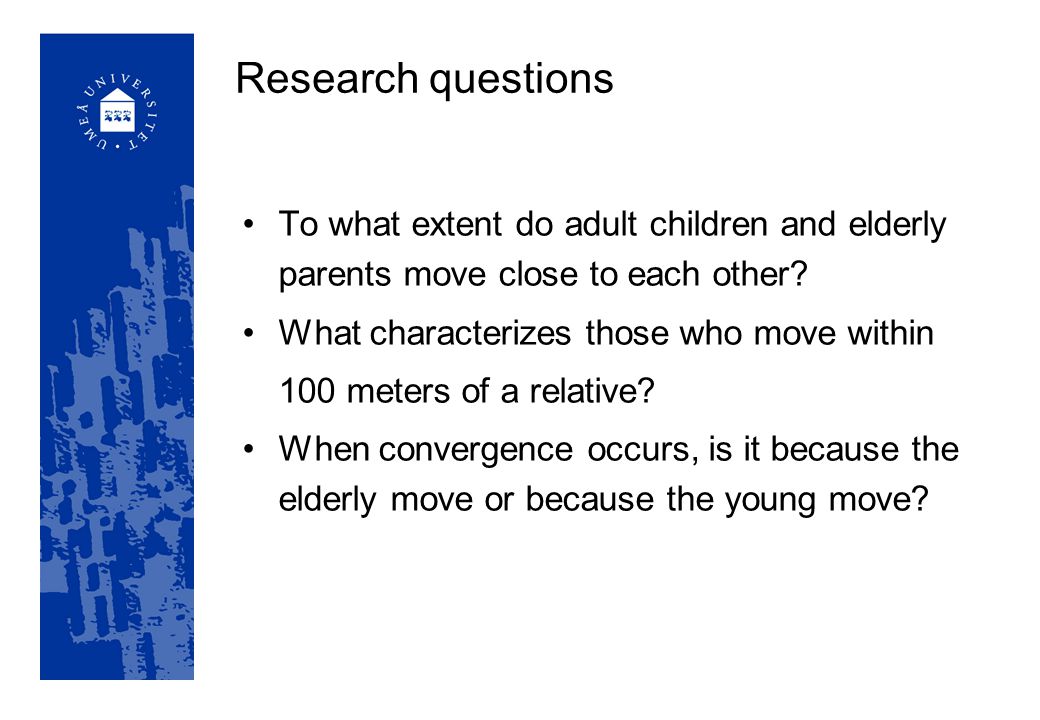 UMEÅ UNIVERSITET

Research questions

• To what extent do adult children and elderly parents move close to each other?

• What characterizes those who move within 100 meters of a relative?

• When convergence occurs, is it because the elderly move or because the young move?